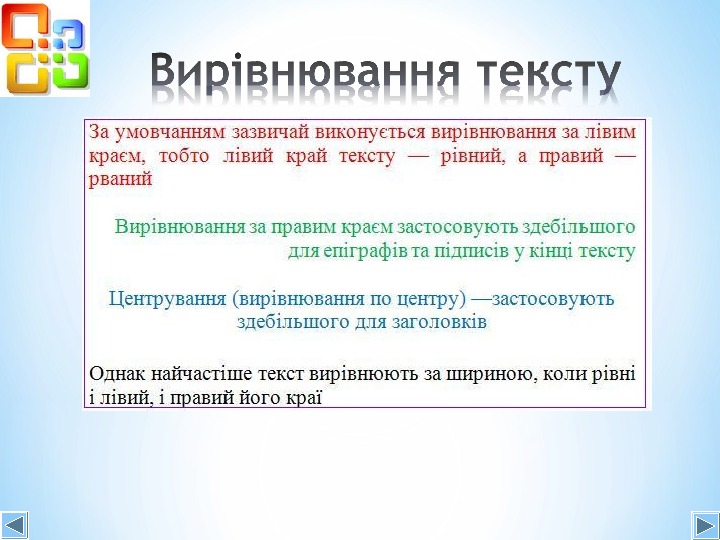 Вирівнювання тексту

За умовчанням зазвичай виконується вирівнювання за лівим краєм, тобто лівий край тексту — рівний, а правий — рваний

Вирівнювання за правим краєм застосовують здебільшого для епіграфів та підписів у кінці тексту

Центрування (вирівнювання по центру) —застосовують здебільшого для заголовків

Однак найчастіше текст вирівнюють за шириною, коли рівні і лівий, і правий його краї